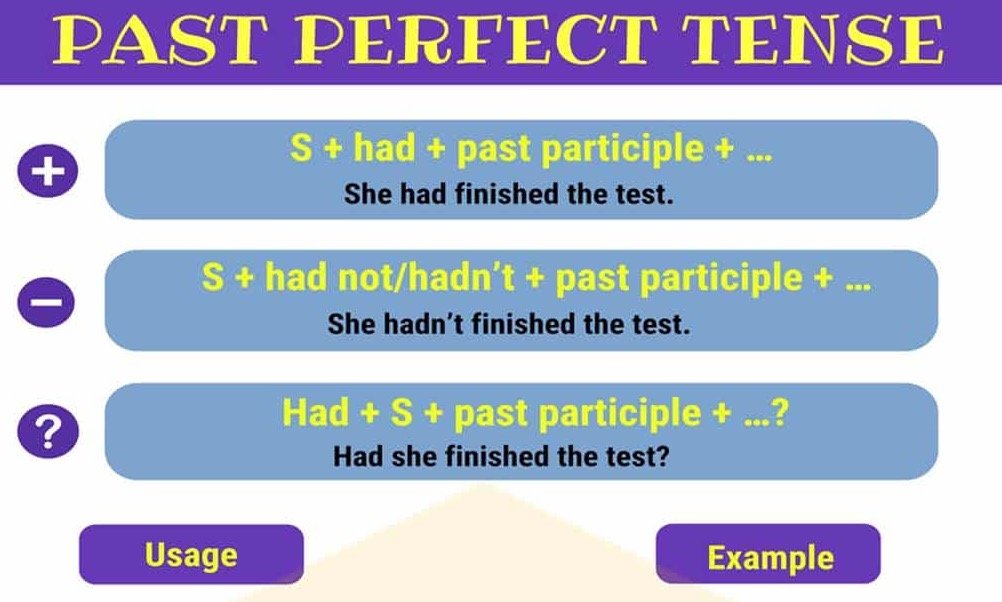 PAST PERFECT TENSE

+

S + had + past participle + ...

She had finished the test.

−

S + had not/hadn't + past participle + ...

She hadn't finished the test.

?

Had + S + past participle + ...?

Had she finished the test?

Usage

Example